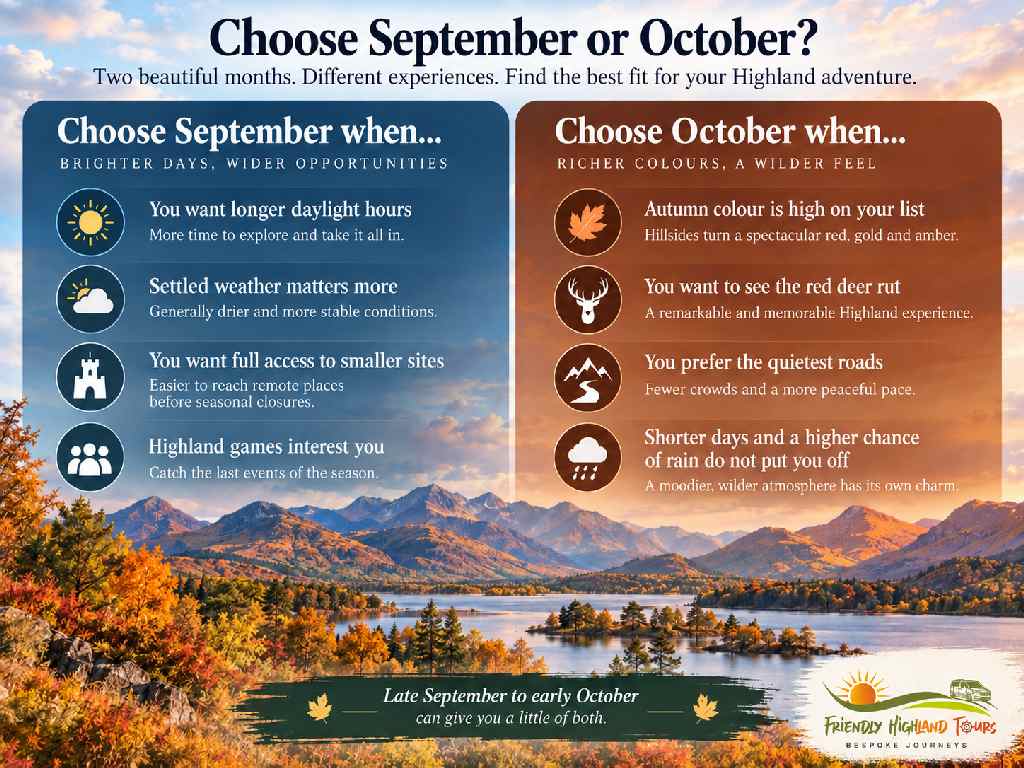 Choose September or October?

Two beautiful months. Different experiences. Find the best fit for your Highland adventure.

Choose September when...

BRIGHTER DAYS, WIDER OPPORTUNITIES

You want longer daylight hours
More time to explore and take it all in.

Settled weather matters more
Generally drier and more stable conditions.

You want full access to smaller sites
Easier to reach remote places before seasonal closures.

Highland games interest you
Catch the last events of the season.

Choose October when...

RICHER COLOURS, A WILDER FEEL

Autumn colour is high on your list
Hillsides turn a spectacular red, gold and amber.

You want to see the red deer rut
A remarkable and memorable Highland experience.

You prefer the quietest roads
Fewer crowds and a more peaceful pace.

Shorter days and a higher chance of rain do not put you off
A moodier, wilder atmosphere has its own charm.

Late September to early October can give you a little of both.

FRIENDLY HIGHLAND TOURS
BESPOKE JOURNEYS